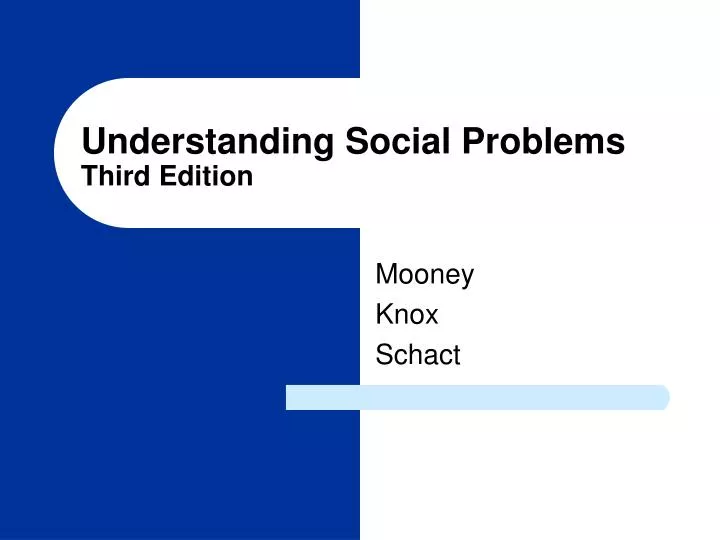 Understanding Social Problems
Third Edition

Mooney
Knox
Schact